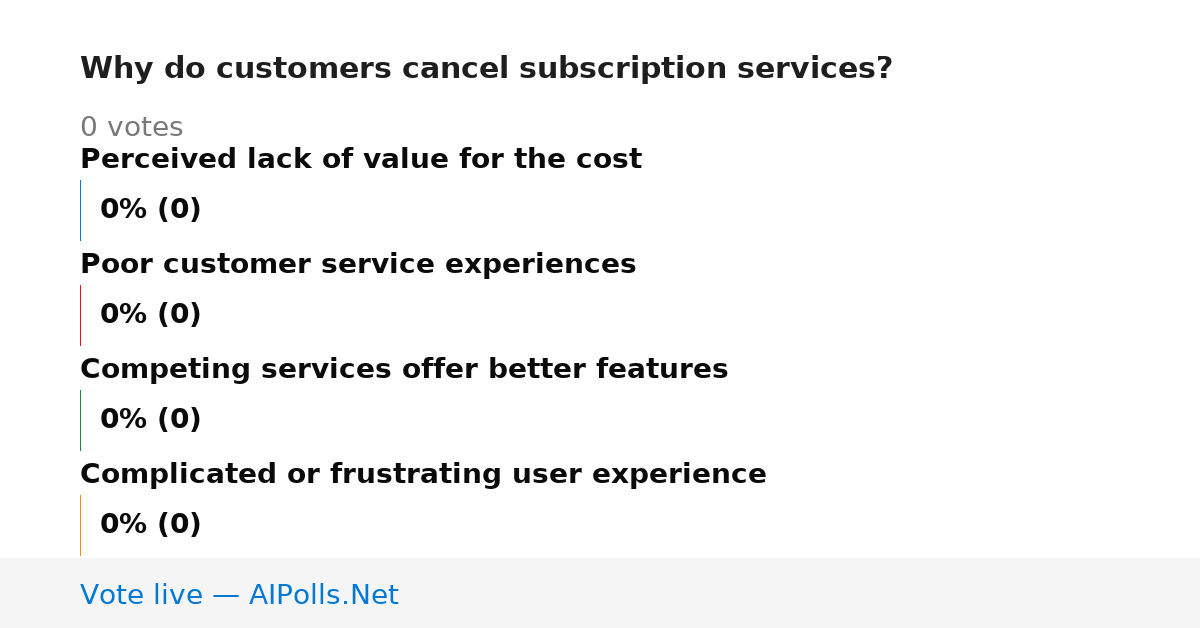 Why do customers cancel subscription services?

0 votes

Perceived lack of value for the cost

0% (0)

Poor customer service experiences

0% (0)

Competing services offer better features

0% (0)

Complicated or frustrating user experience

0% (0)

Vote live — AIPolls.Net